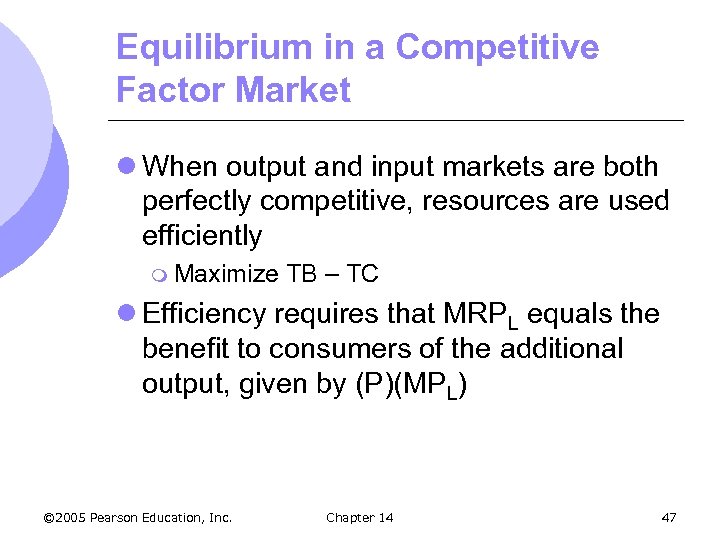 Equilibrium in a Competitive Factor Market

When output and input markets are both perfectly competitive, resources are used efficiently

Maximize TB – TC

Efficiency requires that $MRP_L$ equals the benefit to consumers of the additional output, given by $(P)(MP_L)$

©2005 Pearson Education, Inc.

Chapter 14

47